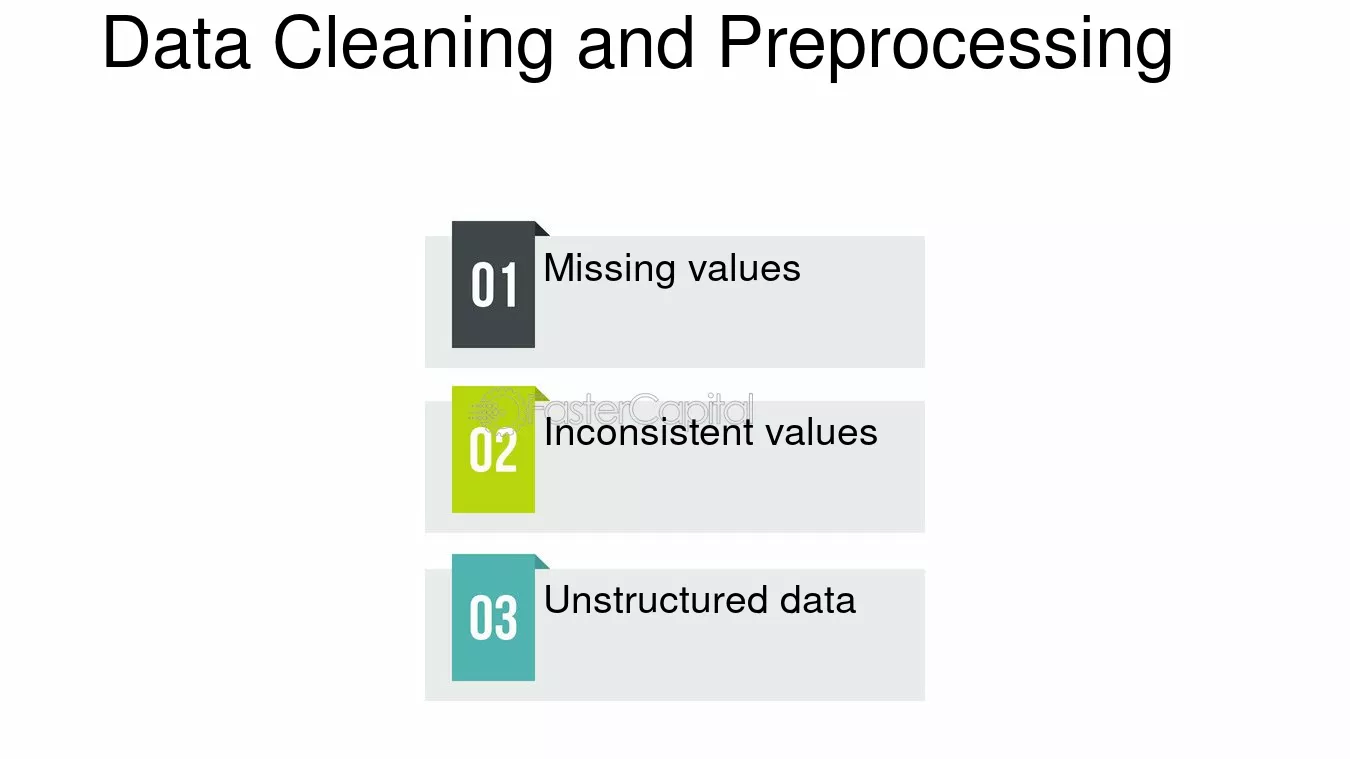 Data Cleaning and Preprocessing

01 Missing values

FasterCapital

02 Inconsistent values

03 Unstructured data